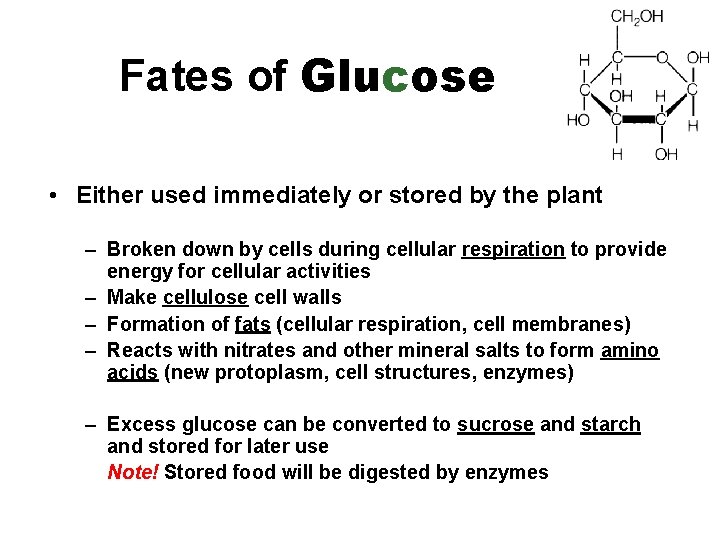 Fates of Glucose

$CH_2OH$

H C O OH

H

C OH H C

HO C C H

H OH

• Either used immediately or stored by the plant

– Broken down by cells during cellular respiration to provide energy for cellular activities

– Make cellulose cell walls

– Formation of fats (cellular respiration, cell membranes)

– Reacts with nitrates and other mineral salts to form amino acids (new protoplasm, cell structures, enzymes)

– Excess glucose can be converted to sucrose and starch and stored for later use

Note! Stored food will be digested by enzymes